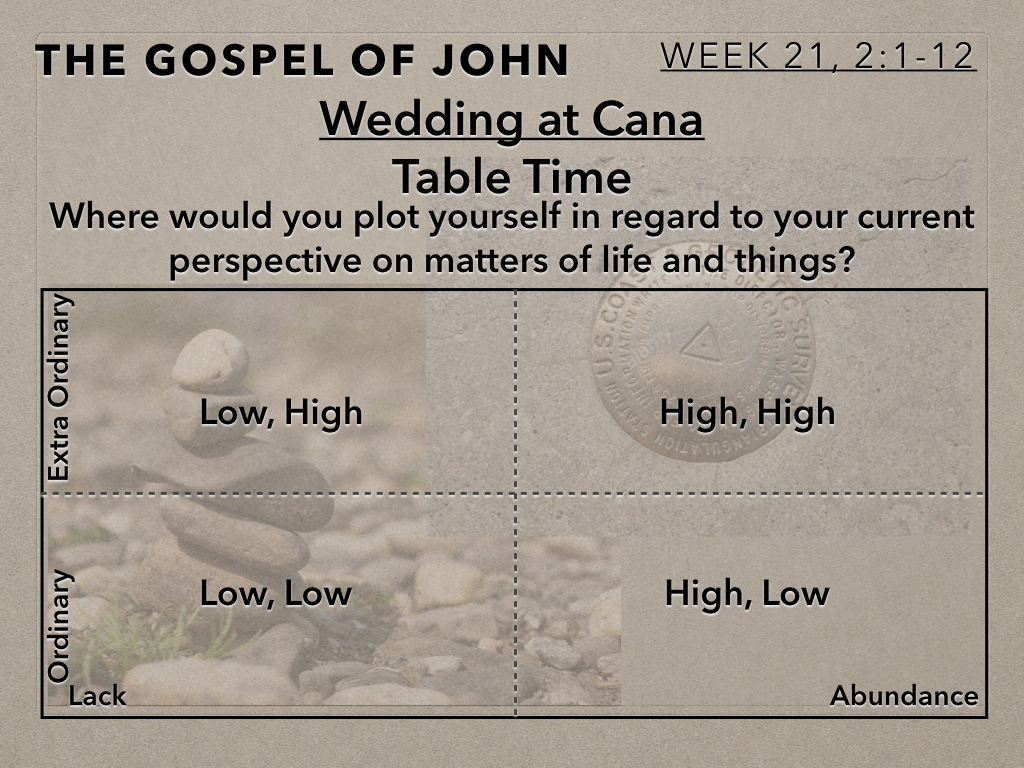 THE GOSPEL OF JOHN

WEEK 21, 2:1-12

Wedding at Cana

Table Time

Where would you plot yourself in regard to your current perspective on matters of life and things?

Extra Ordinary

Low, High

High, High

Ordinary

Low, Low

High, Low

Lack

Abundance